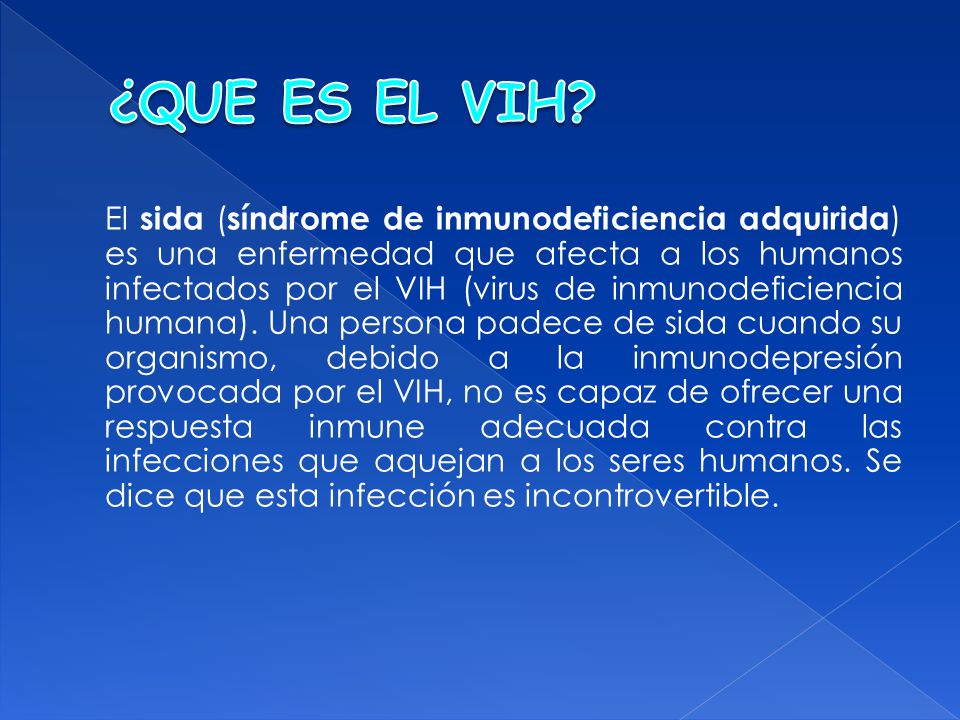 ¿QUE ES EL VIH?

El sida (síndrome de inmunodeficiencia adquirida) es una enfermedad que afecta a los humanos infectados por el VIH (virus de inmunodeficiencia humana). Una persona padece de sida cuando su organismo, debido a la inmunodepresión provocada por el VIH, no es capaz de ofrecer una respuesta inmune adecuada contra las infecciones que aquejan a los seres humanos. Se dice que esta infección es incontrovertible.